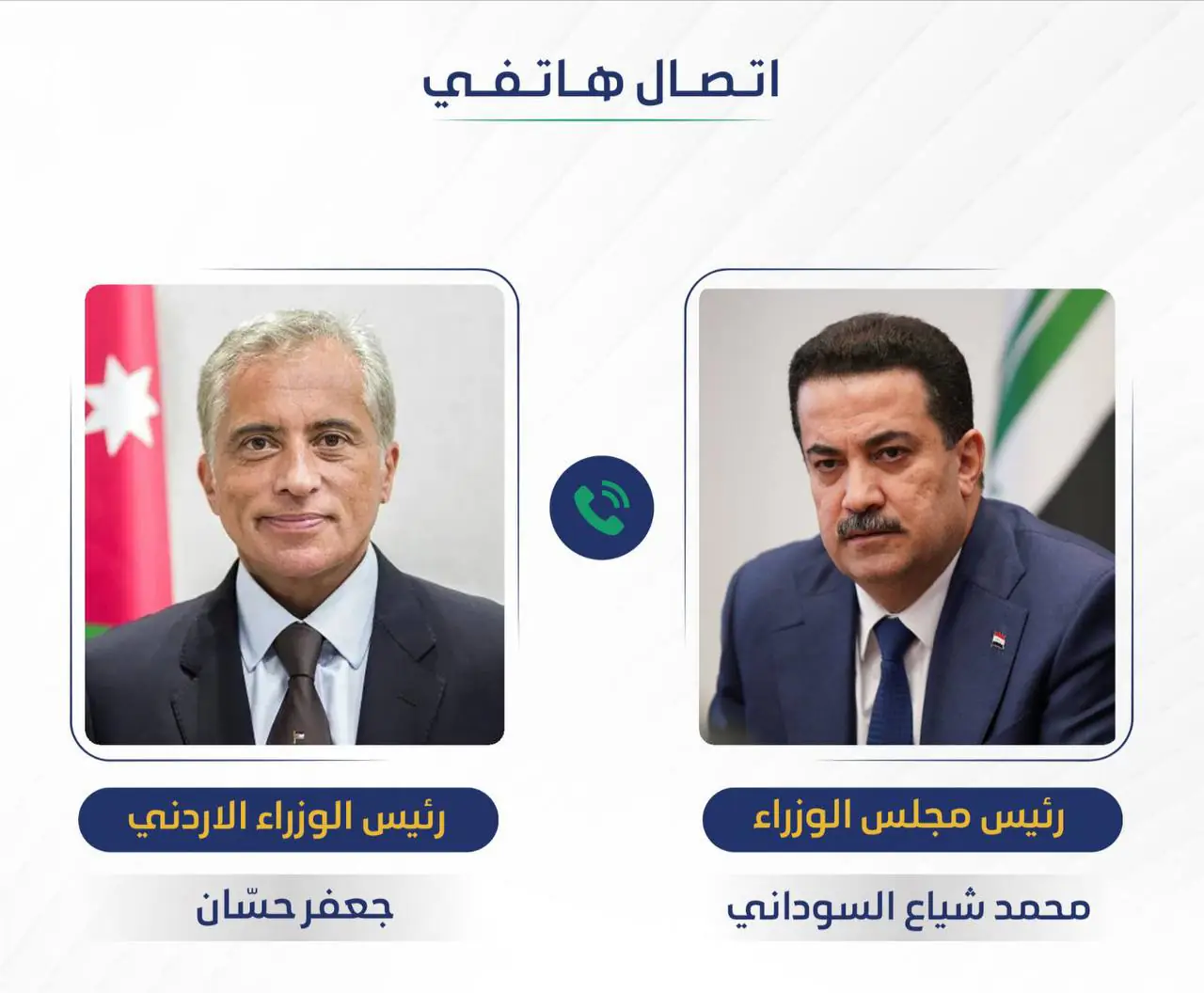 اتصال هاتفي

رئيس مجلس الوزراء

محمد شياع السوداني

رئيس الوزراء الاردني

جعفر حسّان